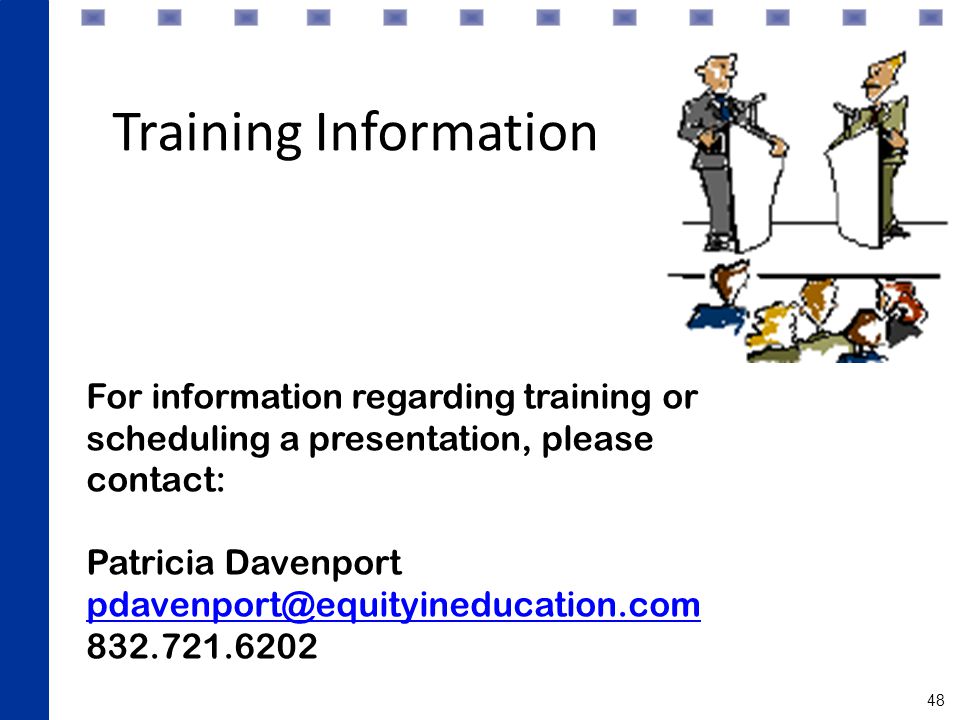 Training Information

For information regarding training or scheduling a presentation, please contact:

Patricia Davenport
pdavenport@equityineducation.com
832.721.6202

48